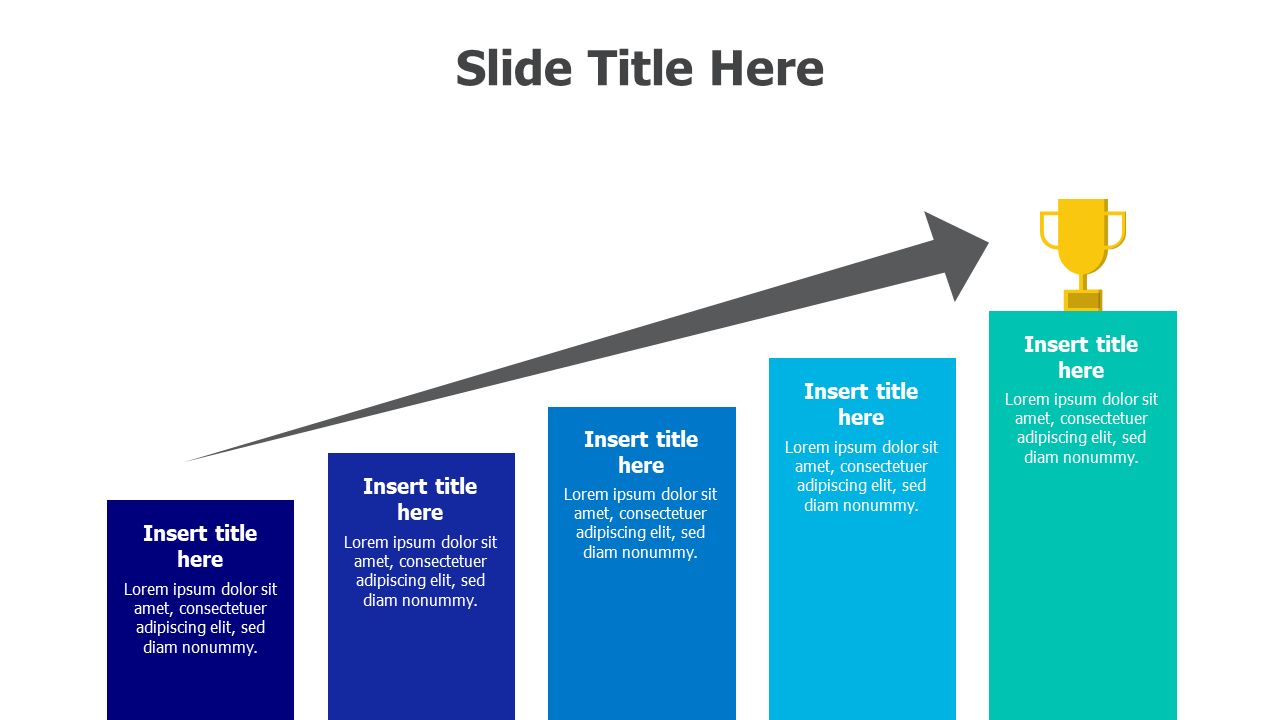 Slide Title Here

Insert title here
Lorem ipsum dolor sit amet, consectetuer adipiscing elit, sed diam nonummy.

Insert title here
Lorem ipsum dolor sit amet, consectetuer adipiscing elit, sed diam nonummy.

Insert title here
Lorem ipsum dolor sit amet, consectetuer adipiscing elit, sed diam nonummy.

Insert title here
Lorem ipsum dolor sit amet, consectetuer adipiscing elit, sed diam nonummy.

Insert title here
Lorem ipsum dolor sit amet, consectetuer adipiscing elit, sed diam nonummy.